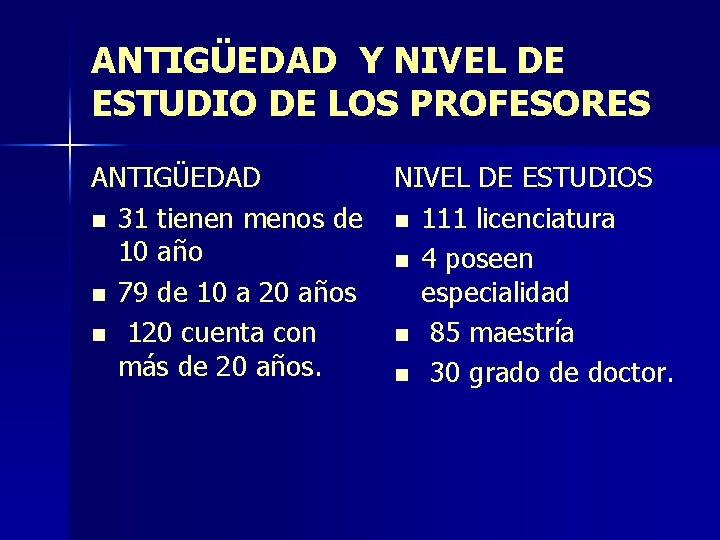 ANTIGÜEDAD Y NIVEL DE ESTUDIO DE LOS PROFESORES

ANTIGÜEDAD

- 31 tienen menos de 10 año
- 79 de 10 a 20 años
- 120 cuenta con más de 20 años.

NIVEL DE ESTUDIOS

- 111 licenciatura
- 4 poseen especialidad
- 85 maestría
- 30 grado de doctor.